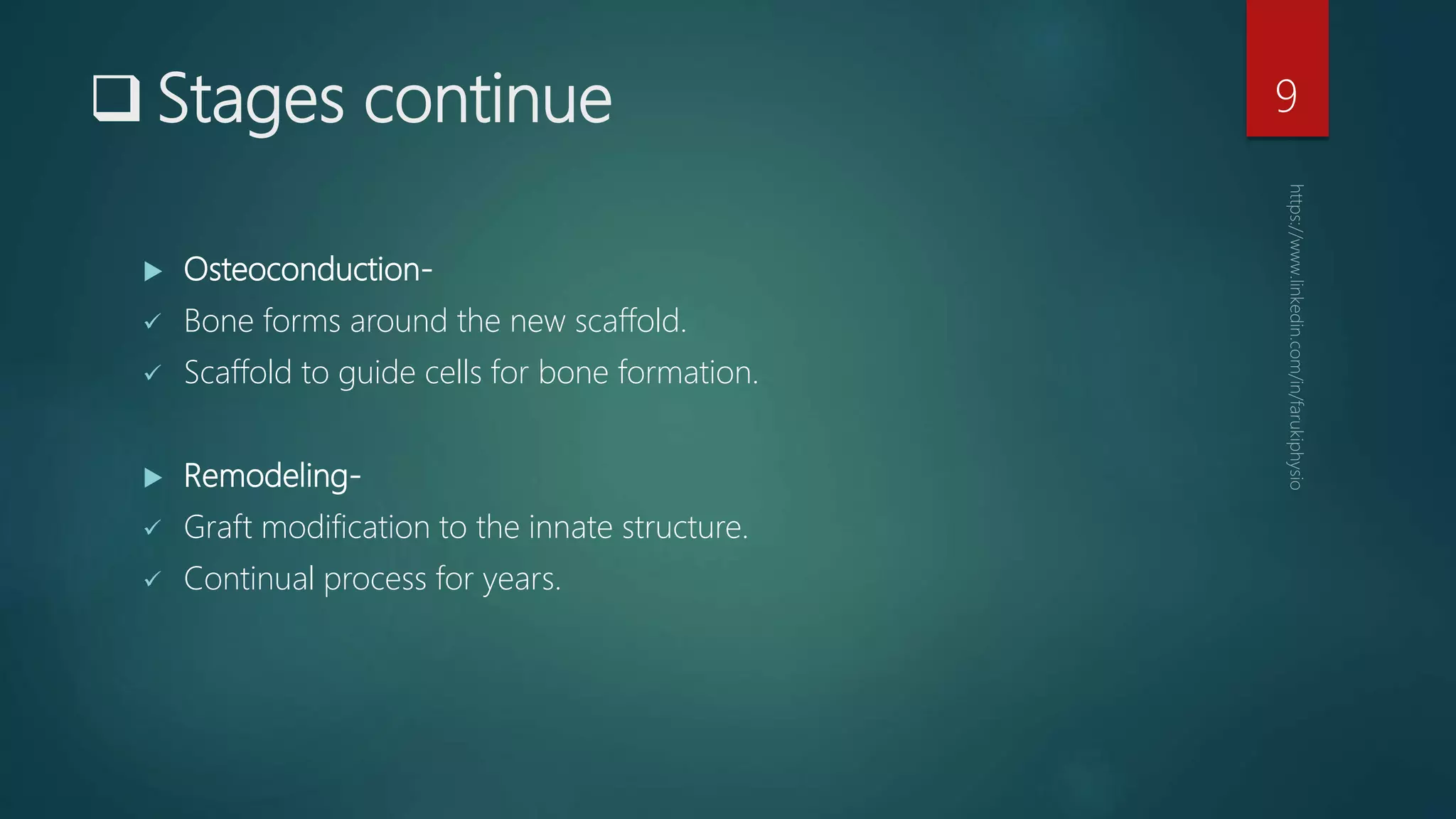 ❑ Stages continue

9

https://www.linkedin.com/in/farukiphysio

▶ Osteoconduction-

✓ Bone forms around the new scaffold.

✓ Scaffold to guide cells for bone formation.

▶ Remodeling-

✓ Graft modification to the innate structure.

✓ Continual process for years.